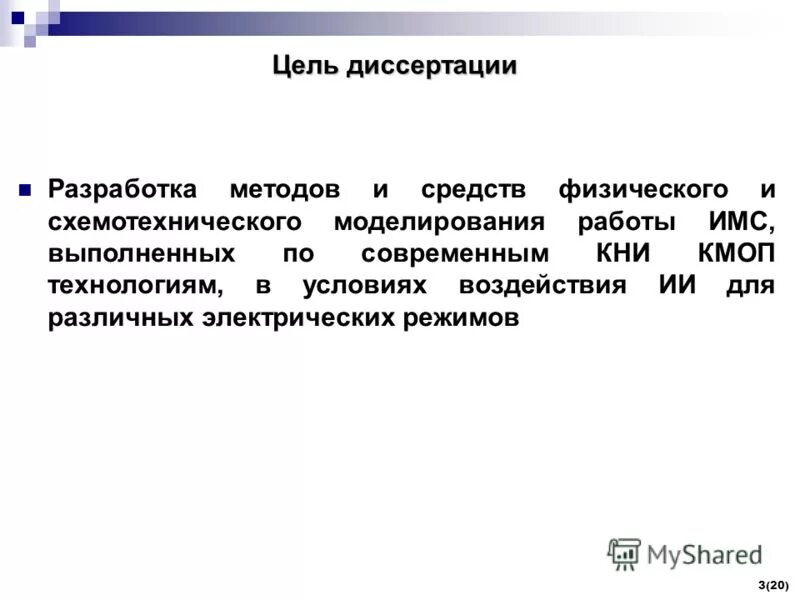 Цель диссертации

Разработка методов и средств физического и схемотехнического моделирования работы ИМС, выполненных по современным КНИ КМОП технологиям, в условиях воздействия ИИ для различных электрических режимов

MyShared

3(20)